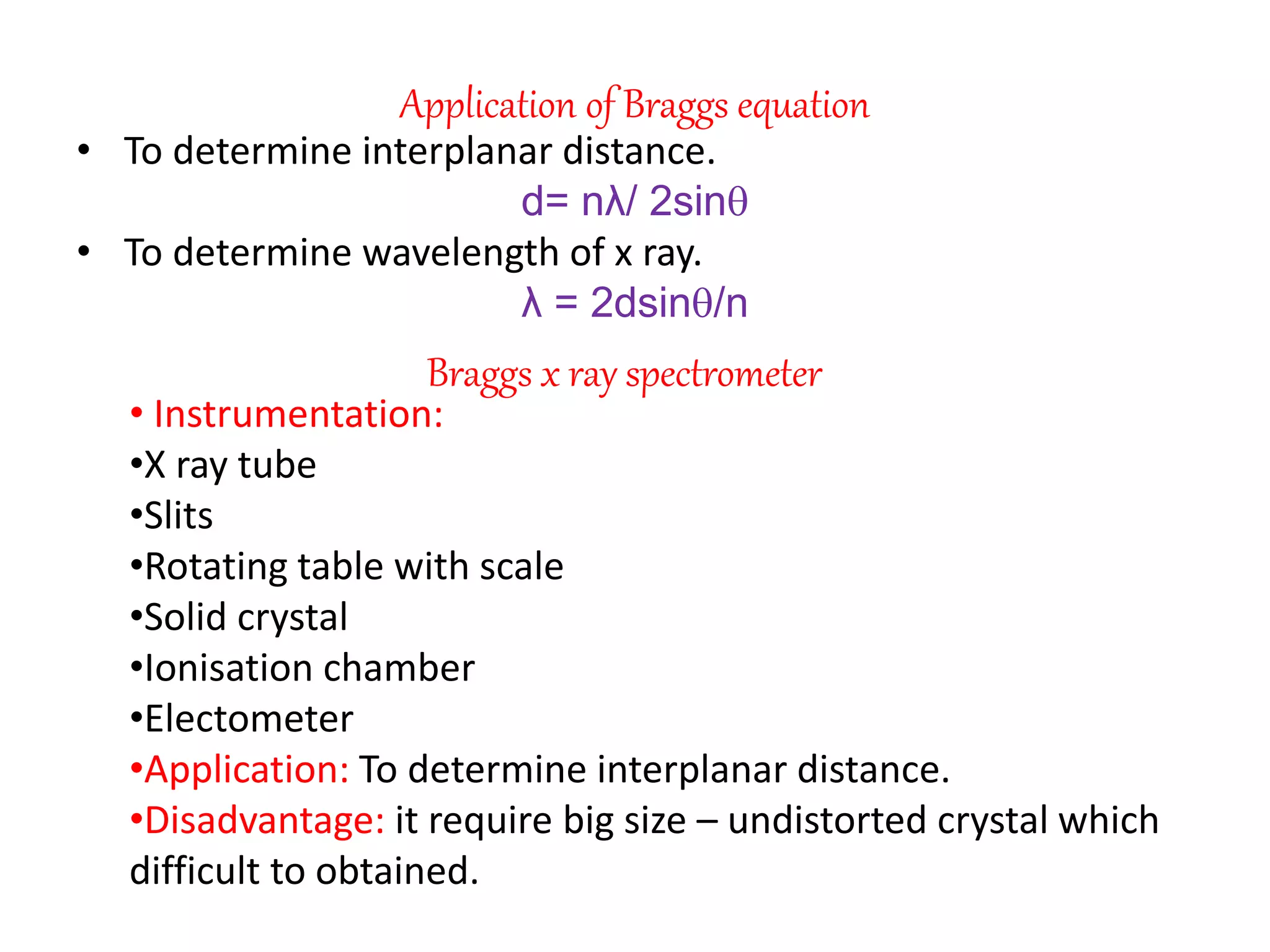 Application of Braggs equation

• To determine interplanar distance.

$d= n\lambda/ 2\sin\theta$

• To determine wavelength of x ray.

$\lambda = 2d\sin\theta/n$

Braggs x ray spectrometer

• Instrumentation:
•X ray tube
•Slits
•Rotating table with scale
•Solid crystal
•Ionisation chamber
•Electometer
•Application: To determine interplanar distance.
•Disadvantage: it require big size – undistorted crystal which difficult to obtained.